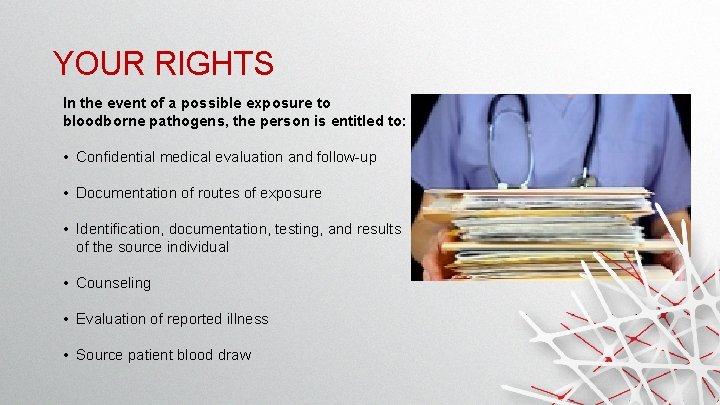 YOUR RIGHTS

In the event of a possible exposure to bloodborne pathogens, the person is entitled to:

• Confidential medical evaluation and follow-up

• Documentation of routes of exposure

• Identification, documentation, testing, and results of the source individual

• Counseling

• Evaluation of reported illness

• Source patient blood draw